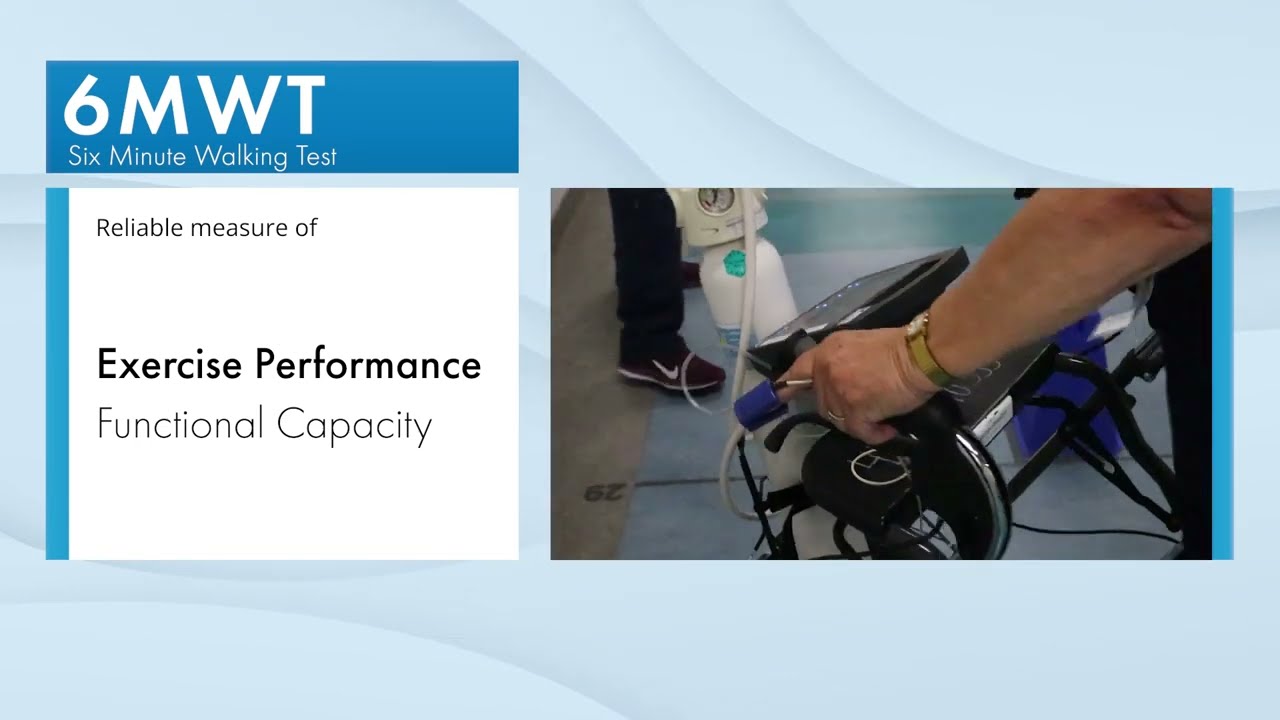 6MWT
Six Minute Walking Test

Reliable measure of

Exercise Performance
Functional Capacity

29